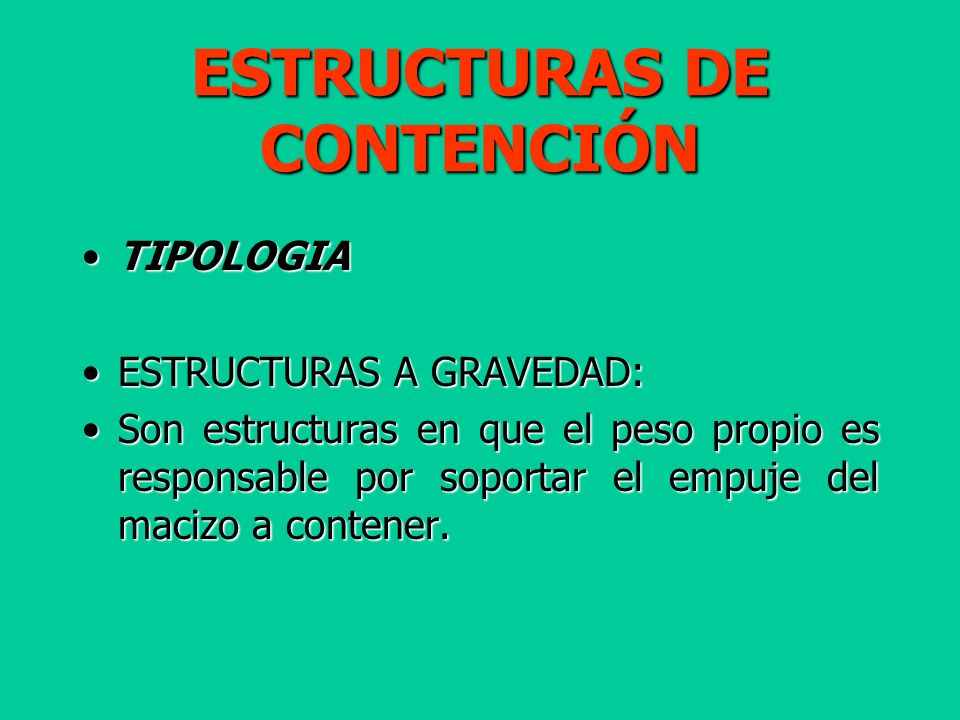 ESTRUCTURAS DE CONTENCIÓN

• TIPOLOGIA

• ESTRUCTURAS A GRAVEDAD:
• Son estructuras en que el peso propio es responsable por soportar el empuje del macizo a contener.